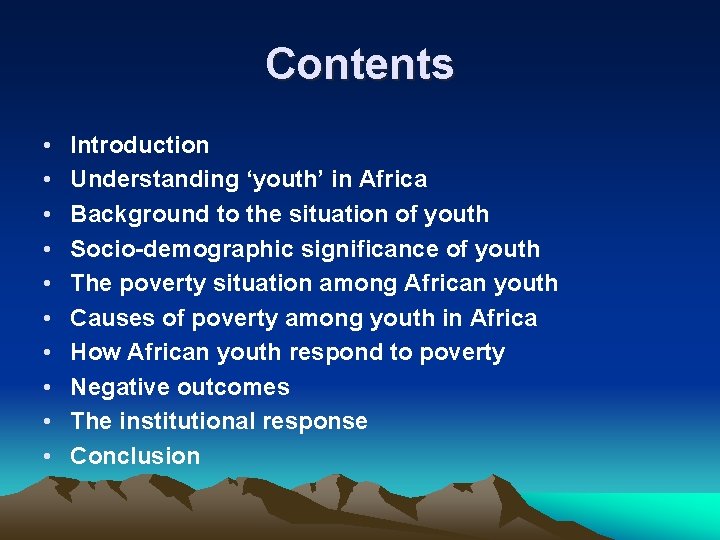 Contents

• Introduction
• Understanding ‘youth’ in Africa
• Background to the situation of youth
• Socio-demographic significance of youth
• The poverty situation among African youth
• Causes of poverty among youth in Africa
• How African youth respond to poverty
• Negative outcomes
• The institutional response
• Conclusion